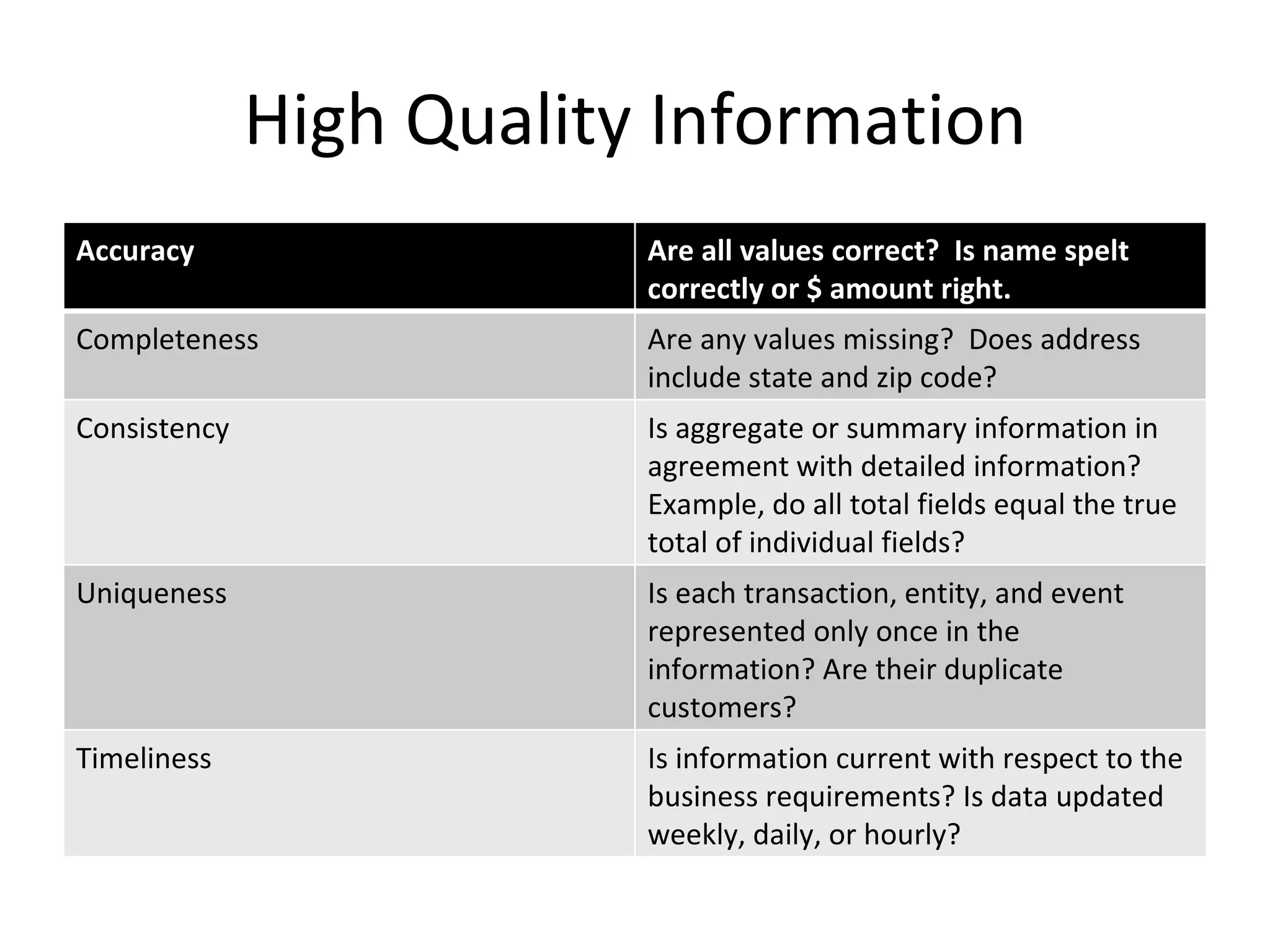 High Quality Information

| Accuracy | Are all values correct?  Is name spelt correctly or \$ amount right. |
|---|---|
| Completeness | Are any values missing?  Does address include state and zip code? |
| Consistency | Is aggregate or summary information in agreement with detailed information? Example, do all total fields equal the true total of individual fields? |
| Uniqueness | Is each transaction, entity, and event represented only once in the information? Are their duplicate customers? |
| Timeliness | Is information current with respect to the business requirements? Is data updated weekly, daily, or hourly? |